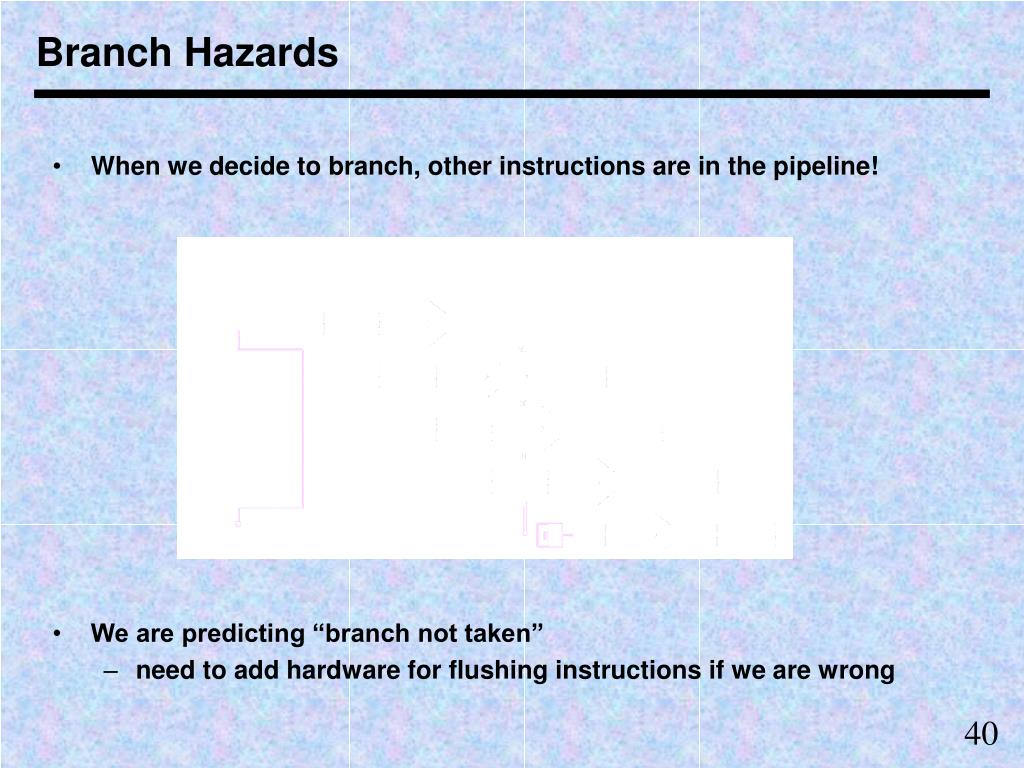 Branch Hazards

• When we decide to branch, other instructions are in the pipeline!

• We are predicting “branch not taken”
– need to add hardware for flushing instructions if we are wrong

40